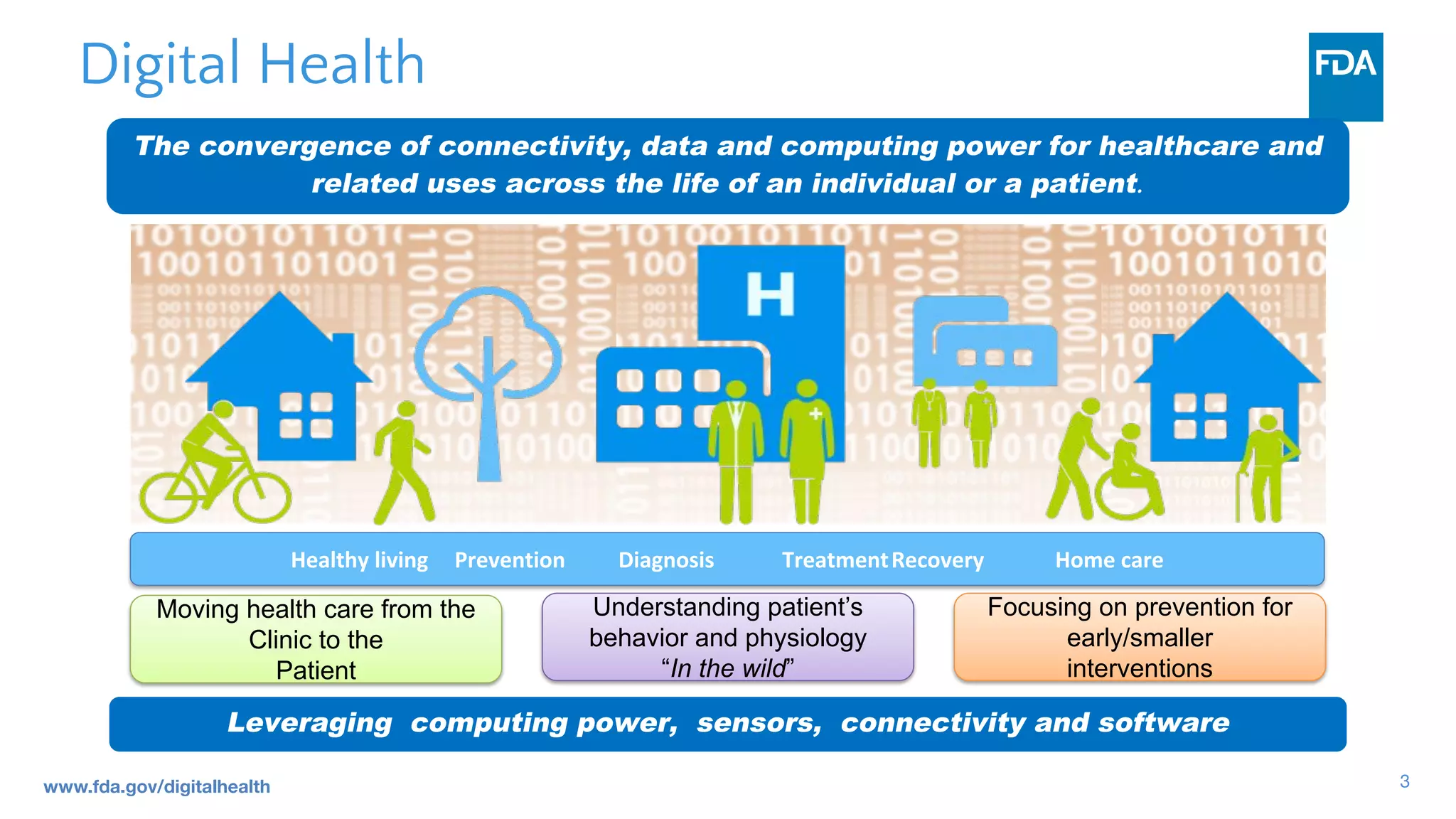 Digital Health

FDA

The convergence of connectivity, data and computing power for healthcare and related uses across the life of an individual or a patient.

H

Healthy living Prevention Diagnosis Treatment Recovery Home care

Moving health care from the Clinic to the Patient

Understanding patient's behavior and physiology "In the wild"

Focusing on prevention for early/smaller interventions

Leveraging computing power, sensors, connectivity and software

www.fda.gov/digitalhealth

3